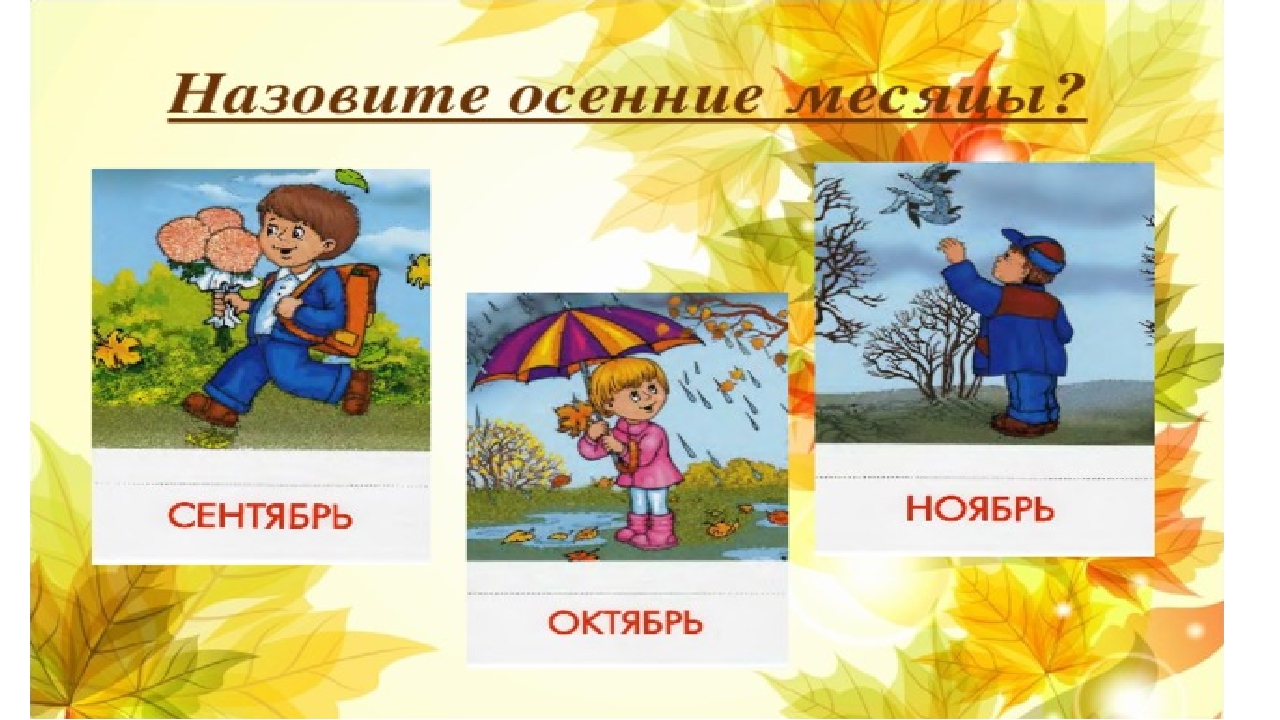 Назовите осенние месяцы?

СЕНТЯБРЬ

ОКТЯБРЬ

НОЯБРЬ